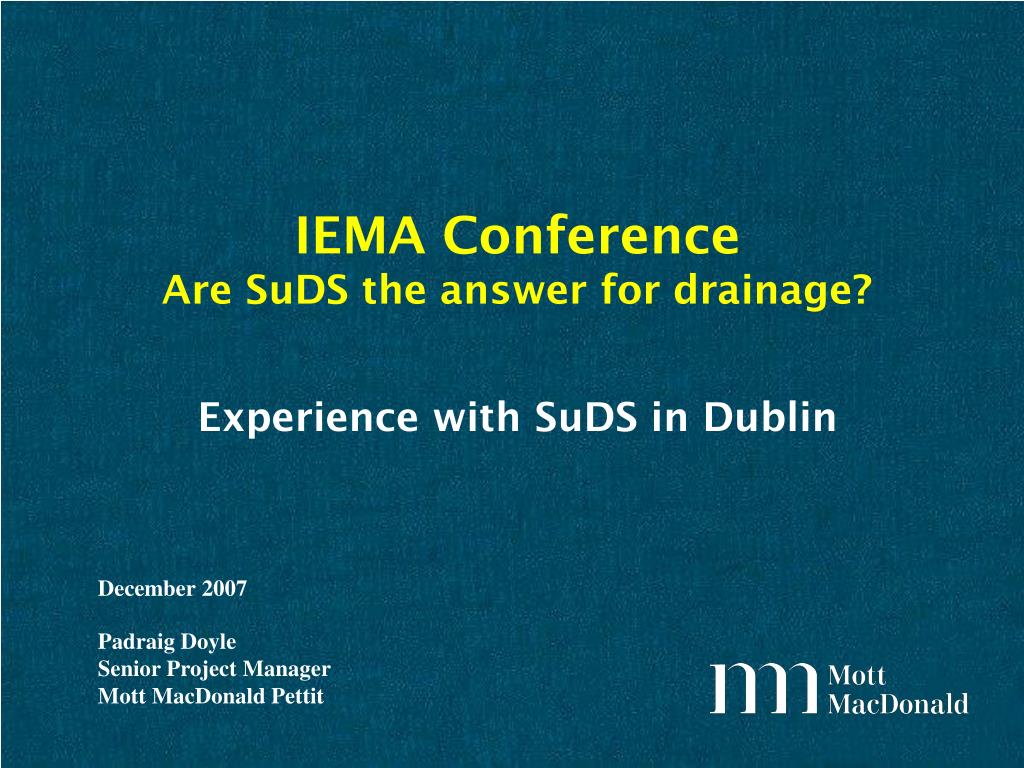 IEMA Conference
Are SuDS the answer for drainage?

Experience with SuDS in Dublin

December 2007

Padraig Doyle
Senior Project Manager
Mott MacDonald Pettit

Mott MacDonald